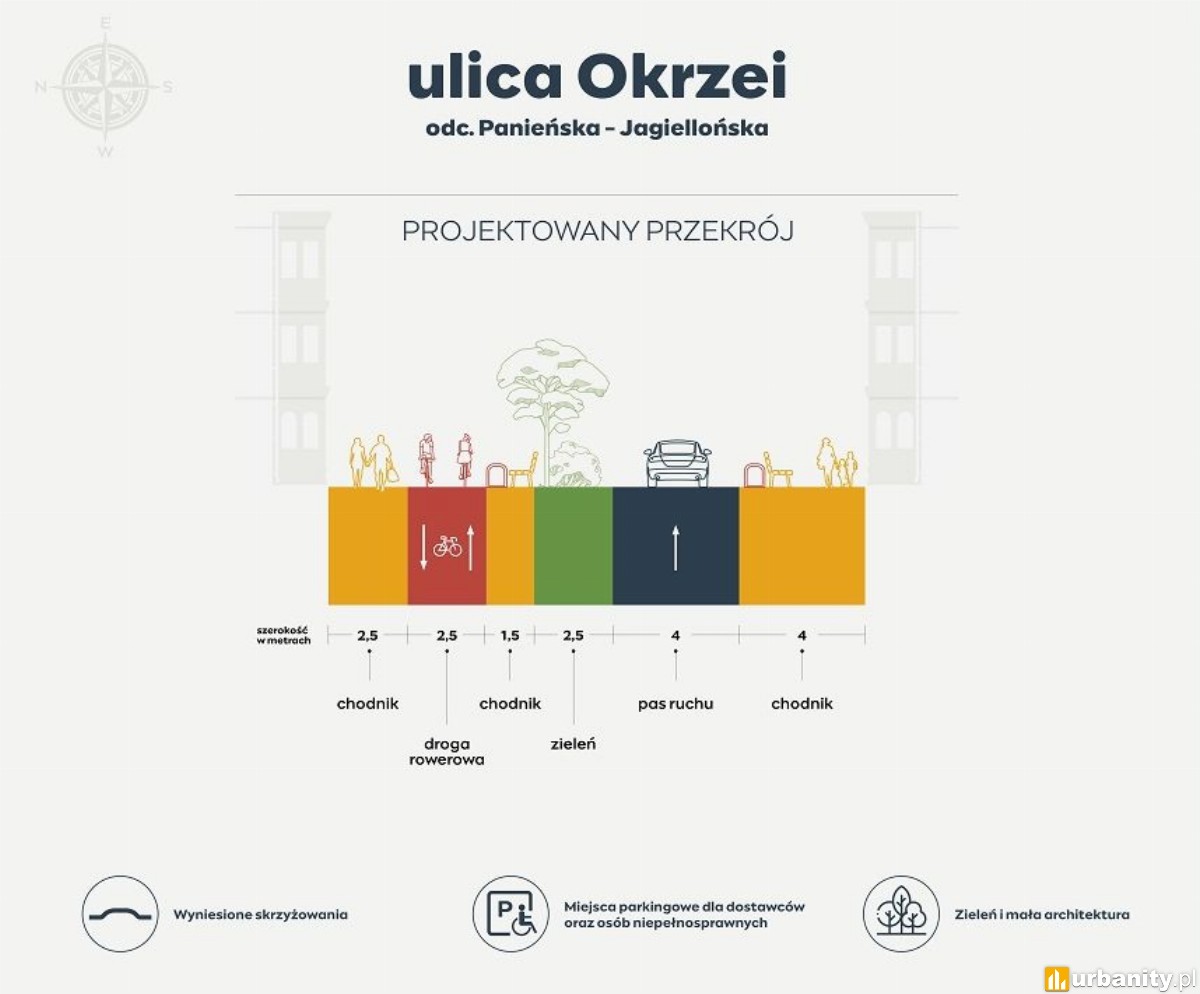 E
N S
W

ulica Okrzei
odc. Panieńska – Jagiellońska

PROJEKTOWANY PRZEKRÓJ

szerokość w metrach
2,5 2,5 1,5 2,5 4 4

chodnik
droga rowerowa
chodnik
zieleń
pas ruchu
chodnik

Wyniesione skrzyżowania

P

Miejsca parkingowe dla dostawców oraz osób niepełnosprawnych

Zieleń i mała architektura

urbanity.pl